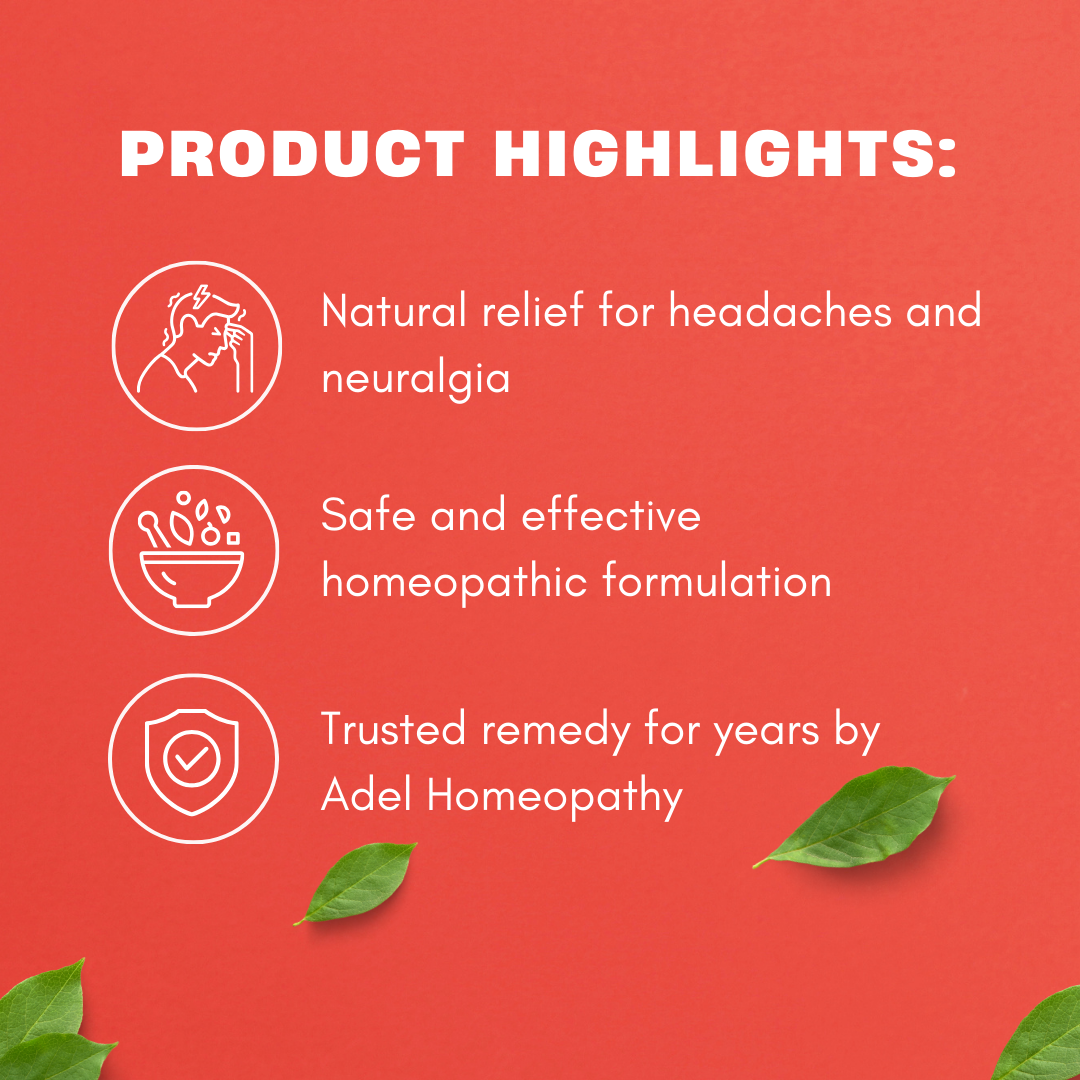 PRODUCT HIGHLIGHTS:

Natural relief for headaches and neuralgia

Safe and effective homeopathic formulation

Trusted remedy for years by Adel Homeopathy